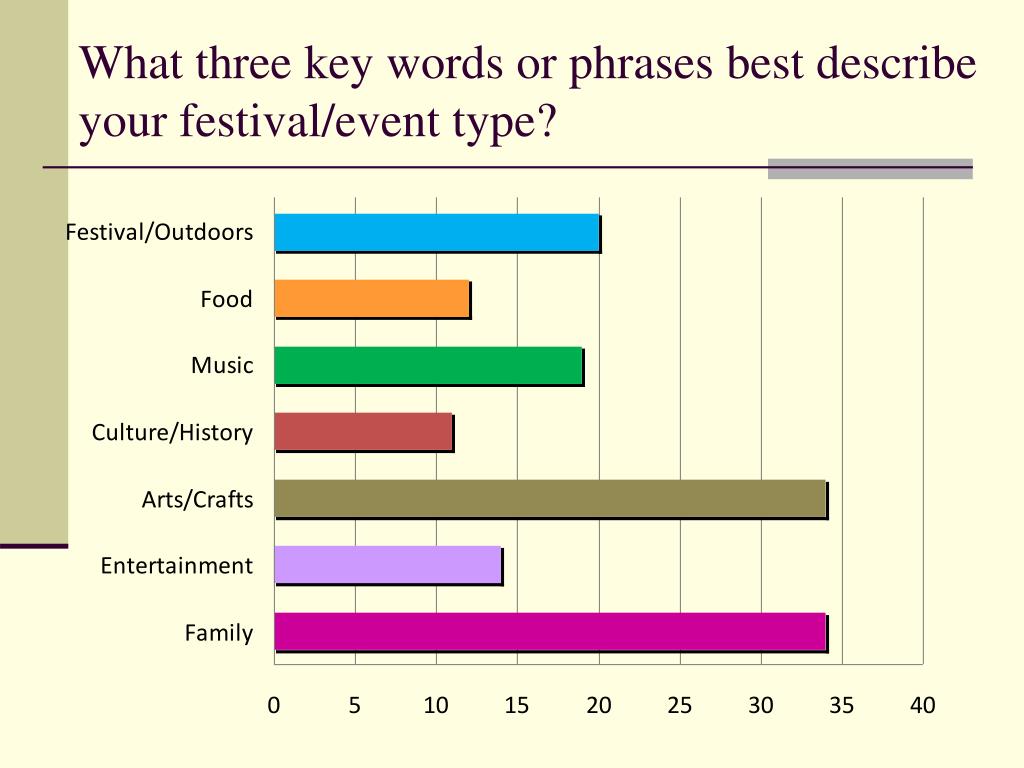 What three key words or phrases best describe your festival/event type?

Festival/Outdoors
Food
Music
Culture/History
Arts/Crafts
Entertainment
Family

0 5 10 15 20 25 30 35 40